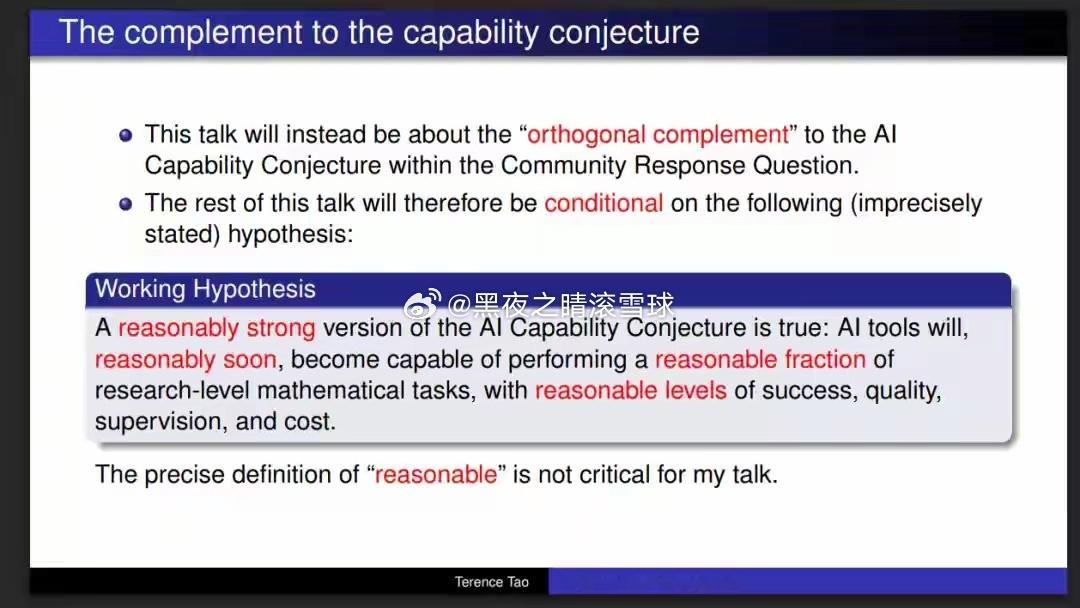 The complement to the capability conjecture

This talk will instead be about the “orthogonal complement” to the AI Capability Conjecture within the Community Response Question.

The rest of this talk will therefore be conditional on the following (imprecisely stated) hypothesis:

Working Hypothesis

@黑夜之睛滚雪球

A reasonably strong version of the AI Capability Conjecture is true: AI tools will, reasonably soon, become capable of performing a reasonable fraction of research-level mathematical tasks, with reasonable levels of success, quality, supervision, and cost.

The precise definition of “reasonable” is not critical for my talk.

Terence Tao